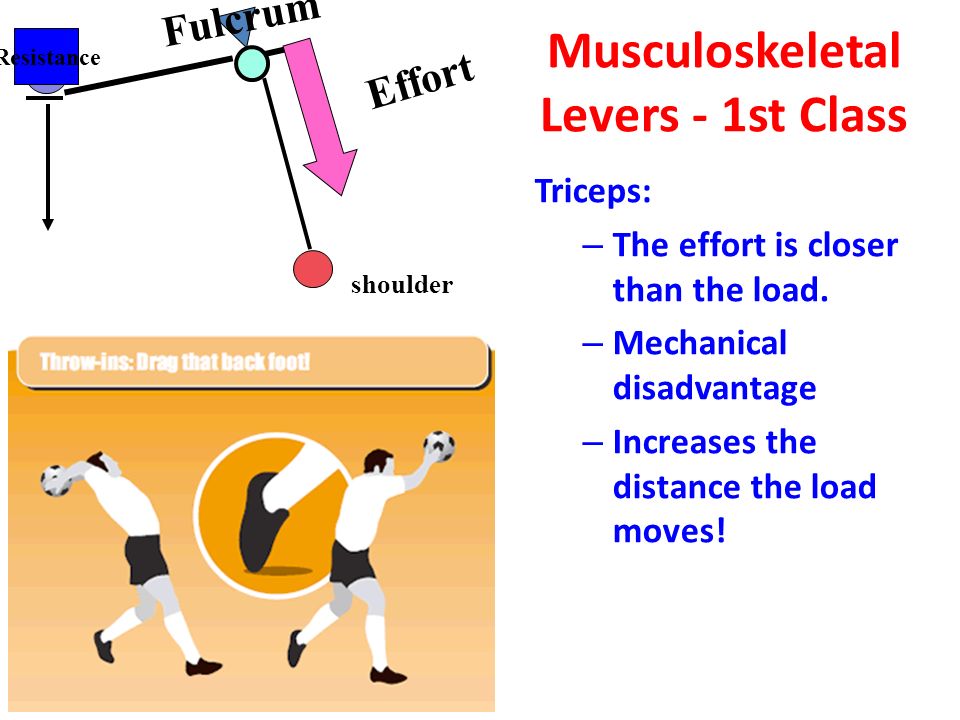 Resistance

Fulcrum

Effort

shoulder

Throw-ins: Drag that back foot!

Musculoskeletal Levers - 1st Class

Triceps:

– The effort is closer than the load.

– Mechanical disadvantage

– Increases the distance the load moves!